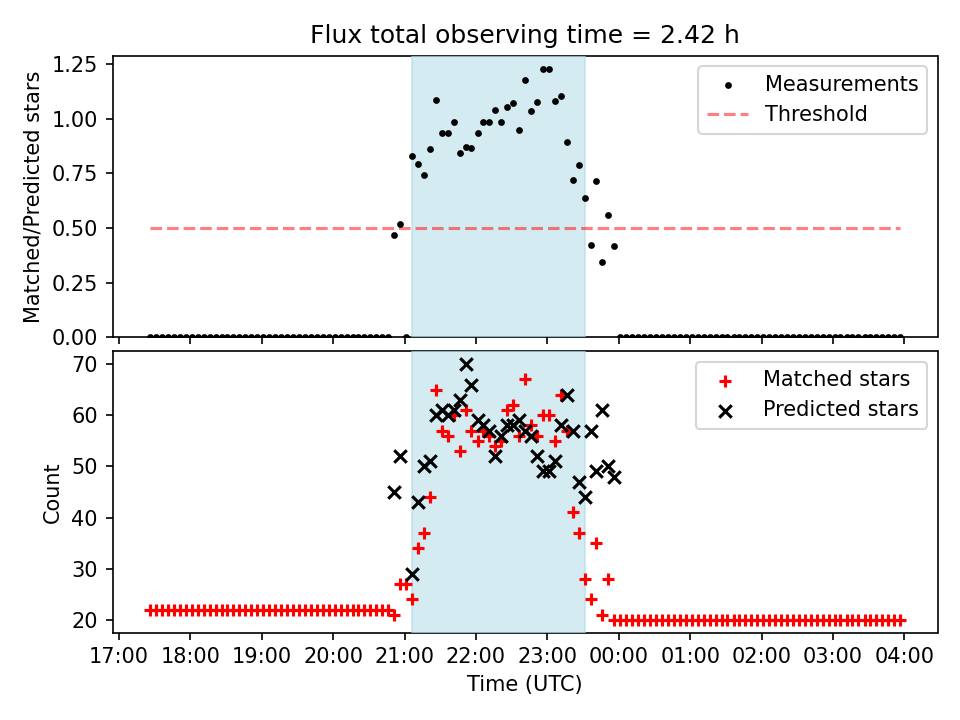 Flux total observing time = 2.42 h

Matched/Predicted stars

1.25
1.00
0.75
0.50
0.25
0.00

Measurements
Threshold

Count

70
60
50
40
30
20

Matched stars
Predicted stars

17:00 18:00 19:00 20:00 21:00 22:00 23:00 00:00 01:00 02:00 03:00 04:00

Time (UTC)